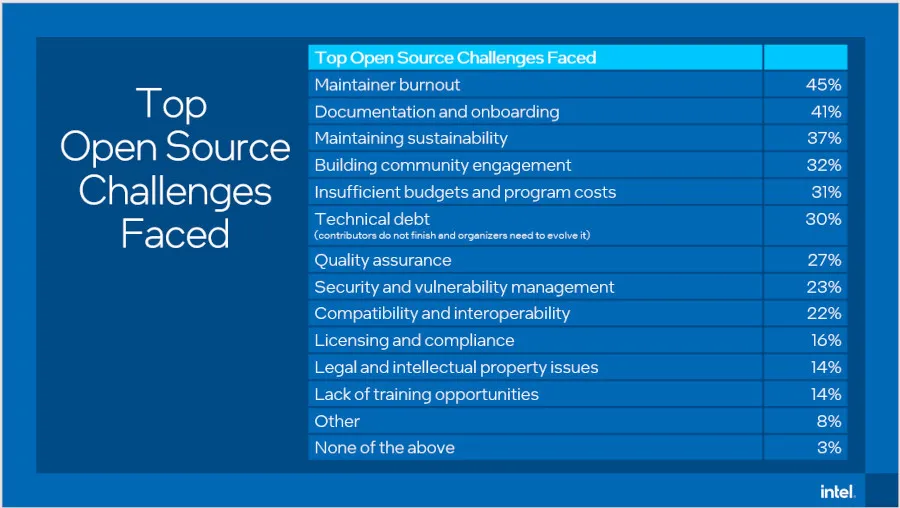 Top Open Source Challenges Faced

| Top Open Source Challenges Faced | |
|---|---|
| Maintainer burnout | 45% |
| Documentation and onboarding | 41% |
| Maintaining sustainability | 37% |
| Building community engagement | 32% |
| Insufficient budgets and program costs | 31% |
| Technical debt (contributors do not finish and organizers need to evolve it) | 30% |
| Quality assurance | 27% |
| Security and vulnerability management | 23% |
| Compatibility and interoperability | 22% |
| Licensing and compliance | 16% |
| Legal and intellectual property issues | 14% |
| Lack of training opportunities | 14% |
| Other | 8% |
| None of the above | 3% |

intel.